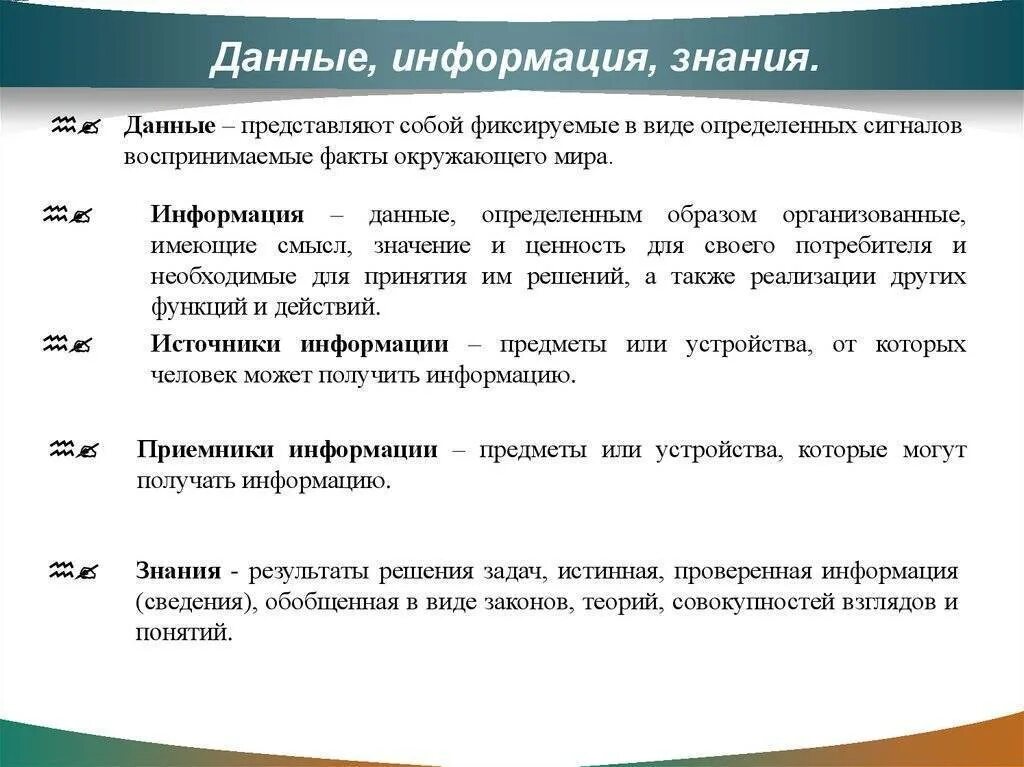 Данные, информация, знания.

Данные – представляют собой фиксируемые в виде определенных сигналов воспринимаемые факты окружающего мира.

Информация – данные, определенным образом организованные, имеющие смысл, значение и ценность для своего потребителя и необходимые для принятия им решений, а также реализации других функций и действий.

Источники информации – предметы или устройства, от которых человек может получить информацию.

Приемники информации – предметы или устройства, которые могут получать информацию.

Знания - результаты решения задач, истинная, проверенная информация (сведения), обобщенная в виде законов, теорий, совокупностей взглядов и понятий.